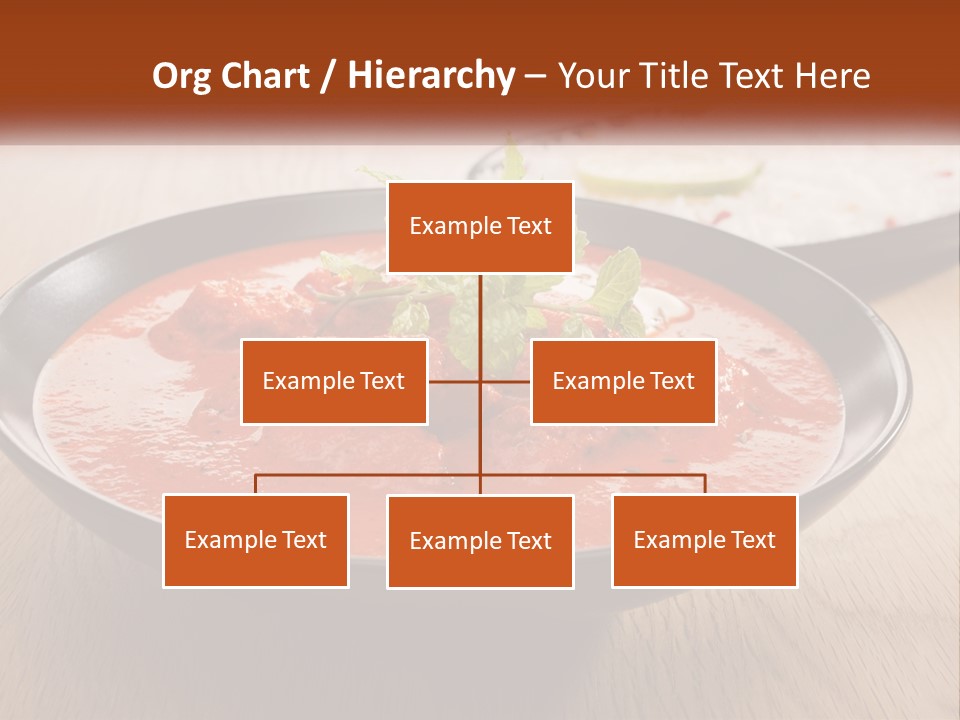 Org Chart / Hierarchy – Your Title Text Here

Example Text

Example Text

Example Text

Example Text

Example Text

Example Text